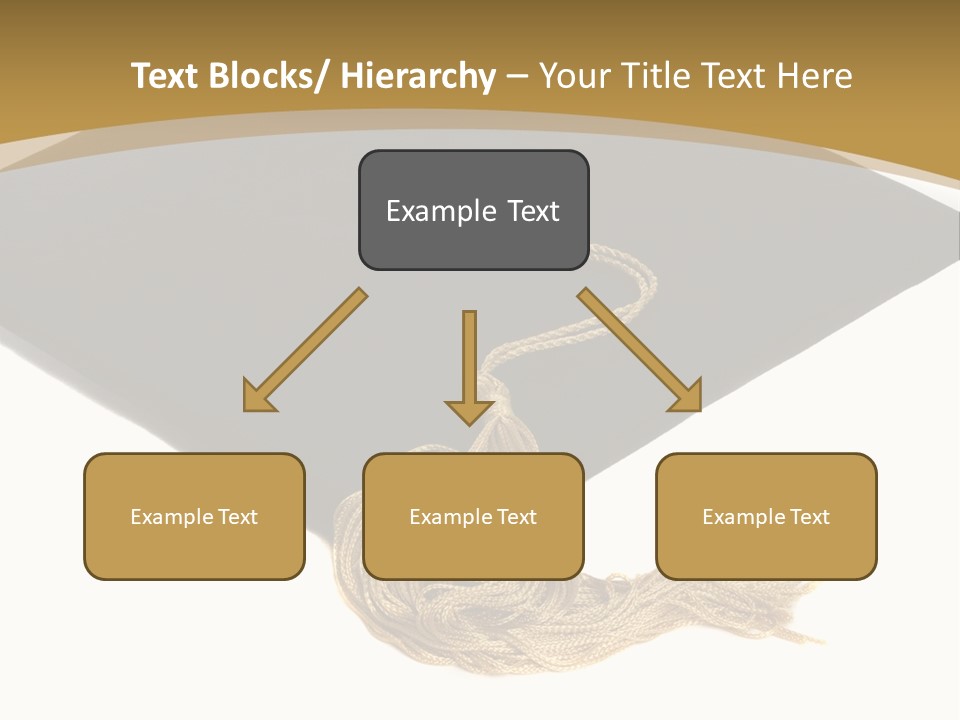 Text Blocks/ Hierarchy – Your Title Text Here

Example Text

Example Text

Example Text

Example Text